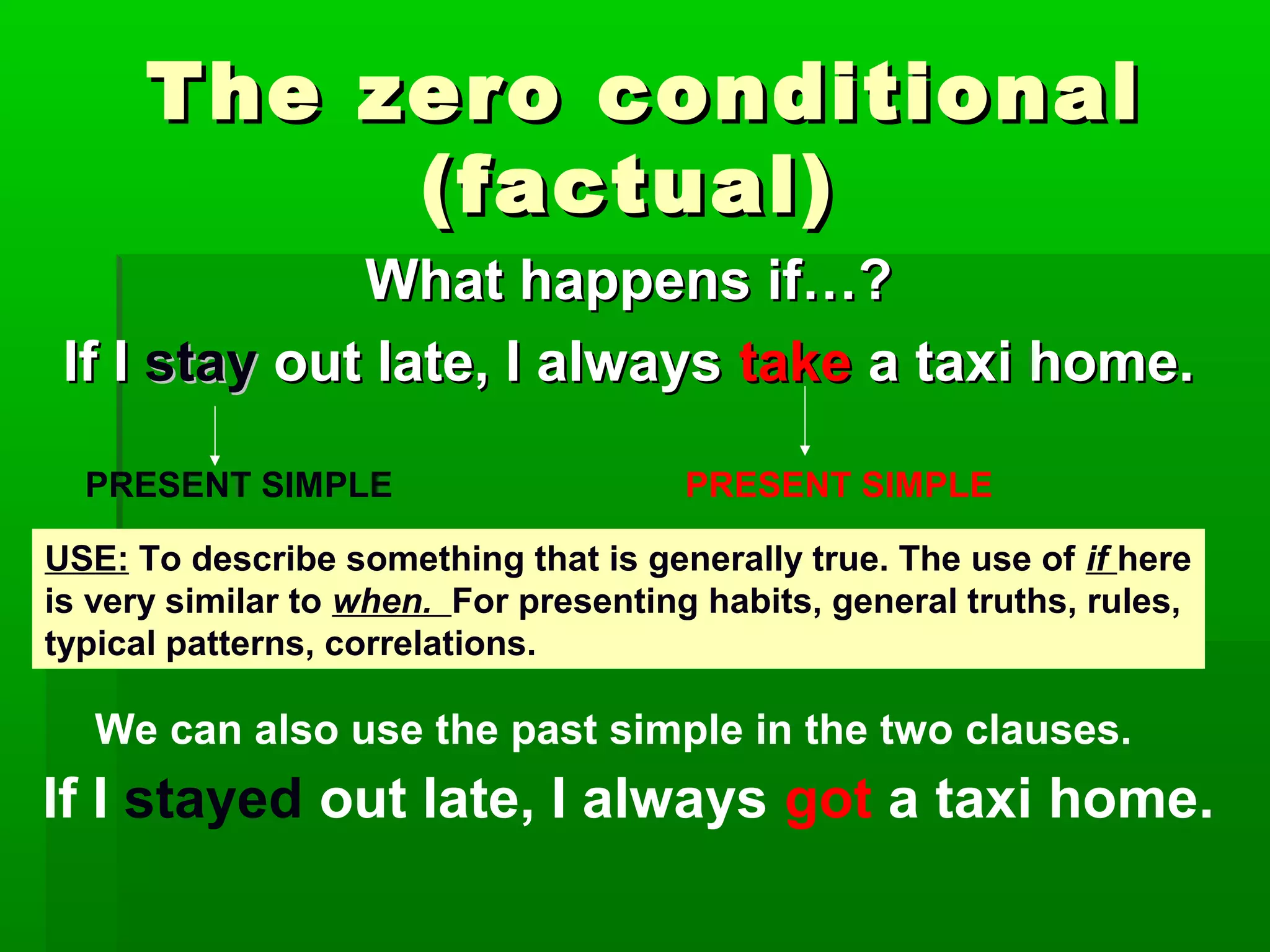 The zero conditional (factual)

What happens if…?

If I stay out late, I always take a taxi home.

PRESENT SIMPLE

PRESENT SIMPLE

USE: To describe something that is generally true. The use of if here is very similar to when. For presenting habits, general truths, rules, typical patterns, correlations.

We can also use the past simple in the two clauses.

If I stayed out late, I always got a taxi home.